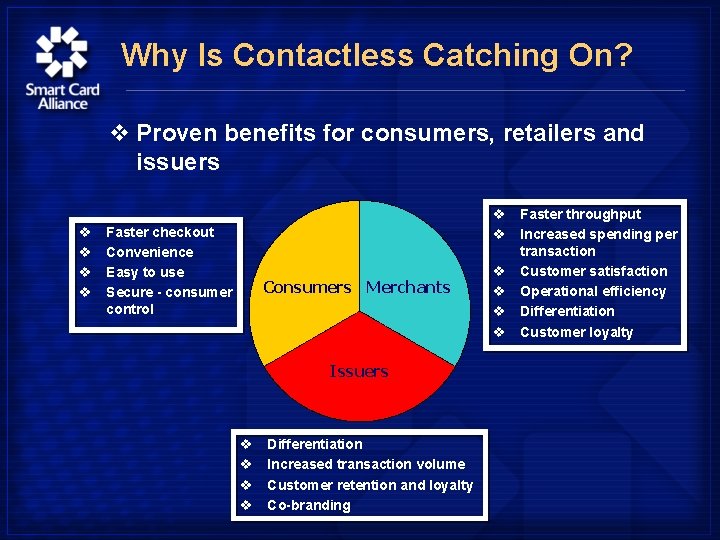 Smart Card Alliance

Why Is Contactless Catching On?

❖ Proven benefits for consumers, retailers and issuers

❖ Faster checkout
❖ Convenience
❖ Easy to use
❖ Secure - consumer control

Consumers

Merchants

Issuers

❖ Faster throughput
❖ Increased spending per transaction
❖ Customer satisfaction
❖ Operational efficiency
❖ Differentiation
❖ Customer loyalty

❖ Differentiation
❖ Increased transaction volume
❖ Customer retention and loyalty
❖ Co-branding